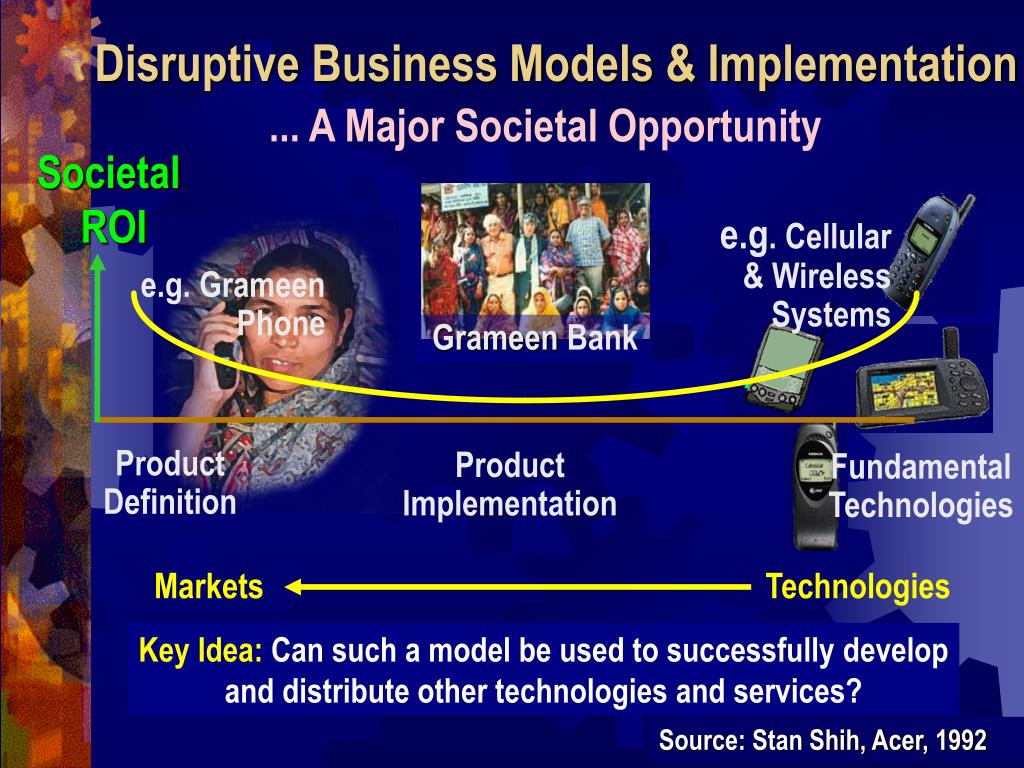 Disruptive Business Models & Implementation
... A Major Societal Opportunity

Societal ROI

e.g. Grameen Phone

Grameen Bank

e.g. Cellular & Wireless Systems

Product Definition

Product Implementation

Fundamental Technologies

Markets

Technologies

Key Idea: Can such a model be used to successfully develop and distribute other technologies and services?

Source: Stan Shih, Acer, 1992